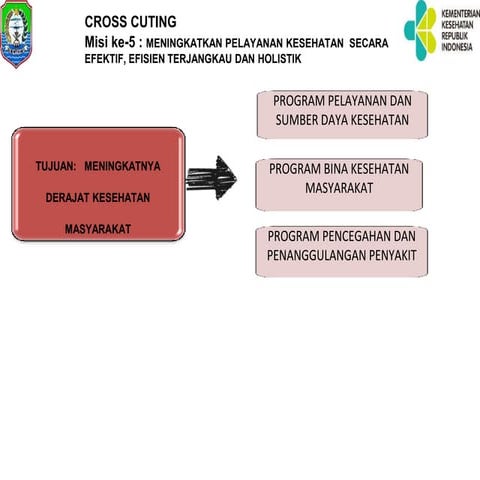 CROSS CUTING
Misi ke-5 : MENINGKATKAN PELAYANAN KESEHATAN SECARA EFEKTIF, EFISIEN TERJANGKAU DAN HOLISTIK

KEMENTERIAN KESEHATAN REPUBLIK INDONESIA

TUJUAN: MENINGKATNYA DERAJAT KESEHATAN MASYARAKAT

PROGRAM PELAYANAN DAN SUMBER DAYA KESEHATAN

PROGRAM BINA KESEHATAN MASYARAKAT

PROGRAM PENCEGAHAN DAN PENANGGULANGAN PENYAKIT